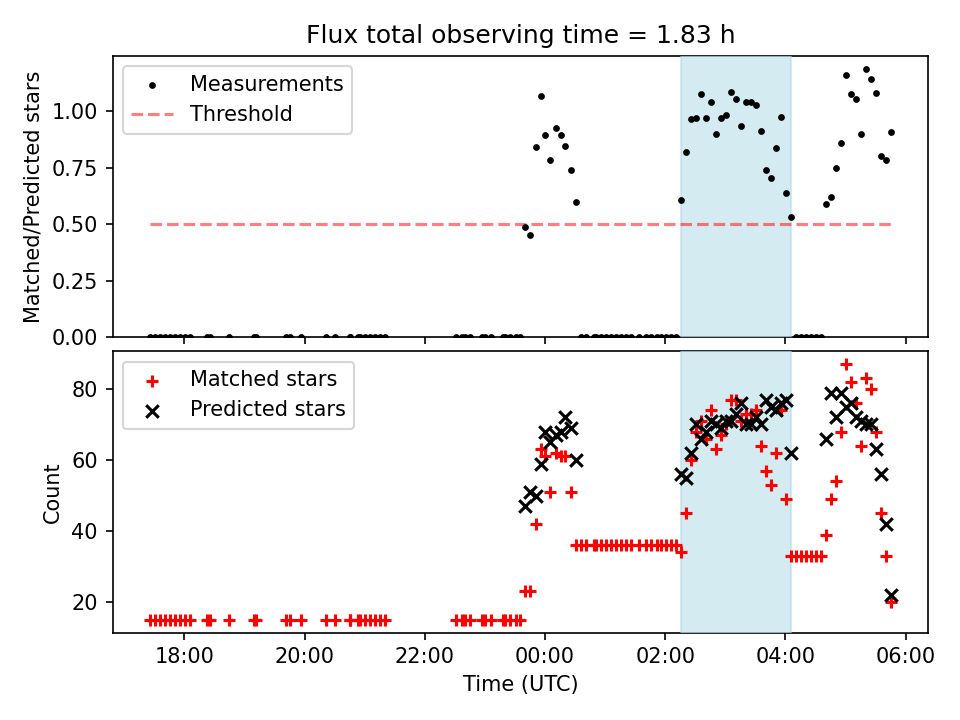 Flux total observing time = 1.83 h

Measurements
Threshold

Matched/Predicted stars

1.00
0.75
0.50
0.25
0.00

Matched stars
Predicted stars

Count

80
60
40
20

18:00
20:00
22:00
00:00
02:00
04:00
06:00

Time (UTC)